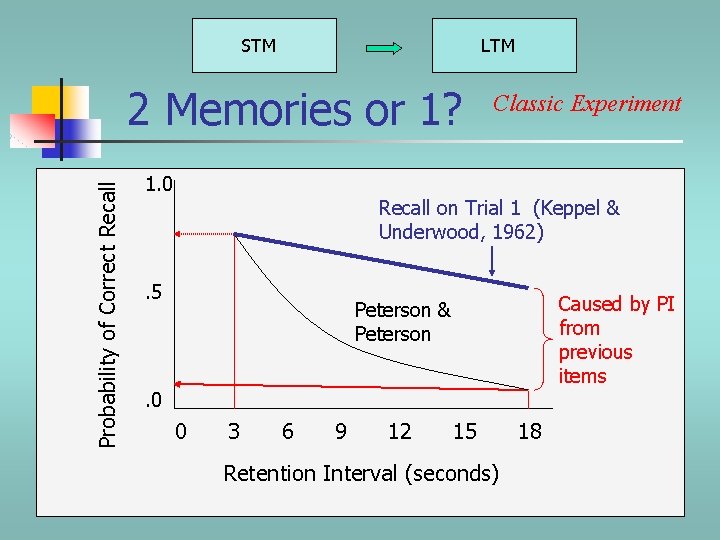 STM

LTM

2 Memories or 1?

Classic Experiment

Probability of Correct Recall

1.0

.5

.0

Recall on Trial 1 (Keppel & Underwood, 1962)

Peterson & Peterson

Caused by PI from previous items

0 3 6 9 12 15 18

Retention Interval (seconds)